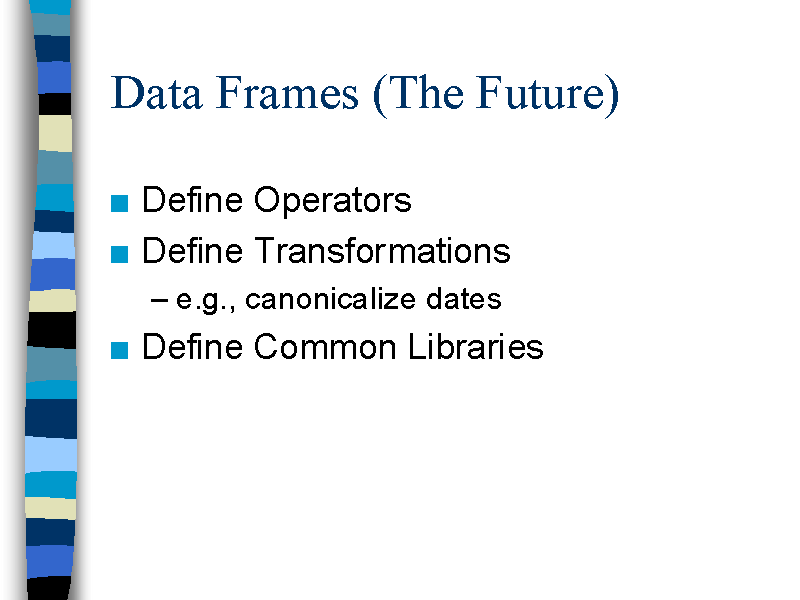 Data Frames (The Future)

■ Define Operators
■ Define Transformations
– e.g., canonicalize dates
■ Define Common Libraries